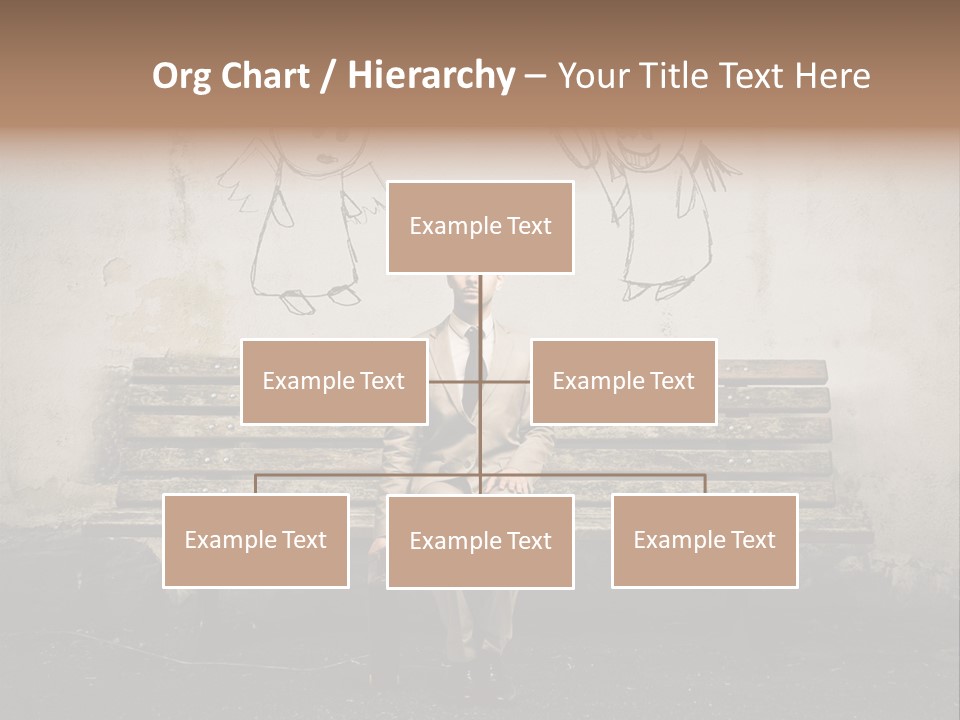 Org Chart / Hierarchy – Your Title Text Here

Example Text

Example Text

Example Text

Example Text

Example Text

Example Text